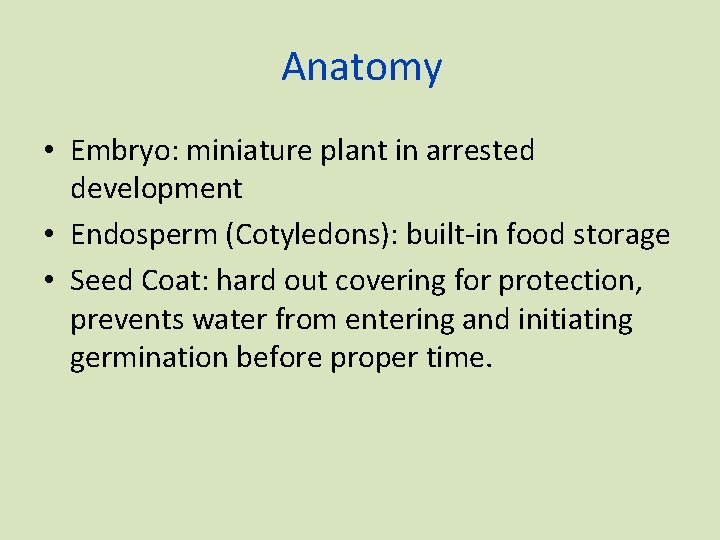 Anatomy

• Embryo: miniature plant in arrested development
• Endosperm (Cotyledons): built-in food storage
• Seed Coat: hard out covering for protection, prevents water from entering and initiating germination before proper time.